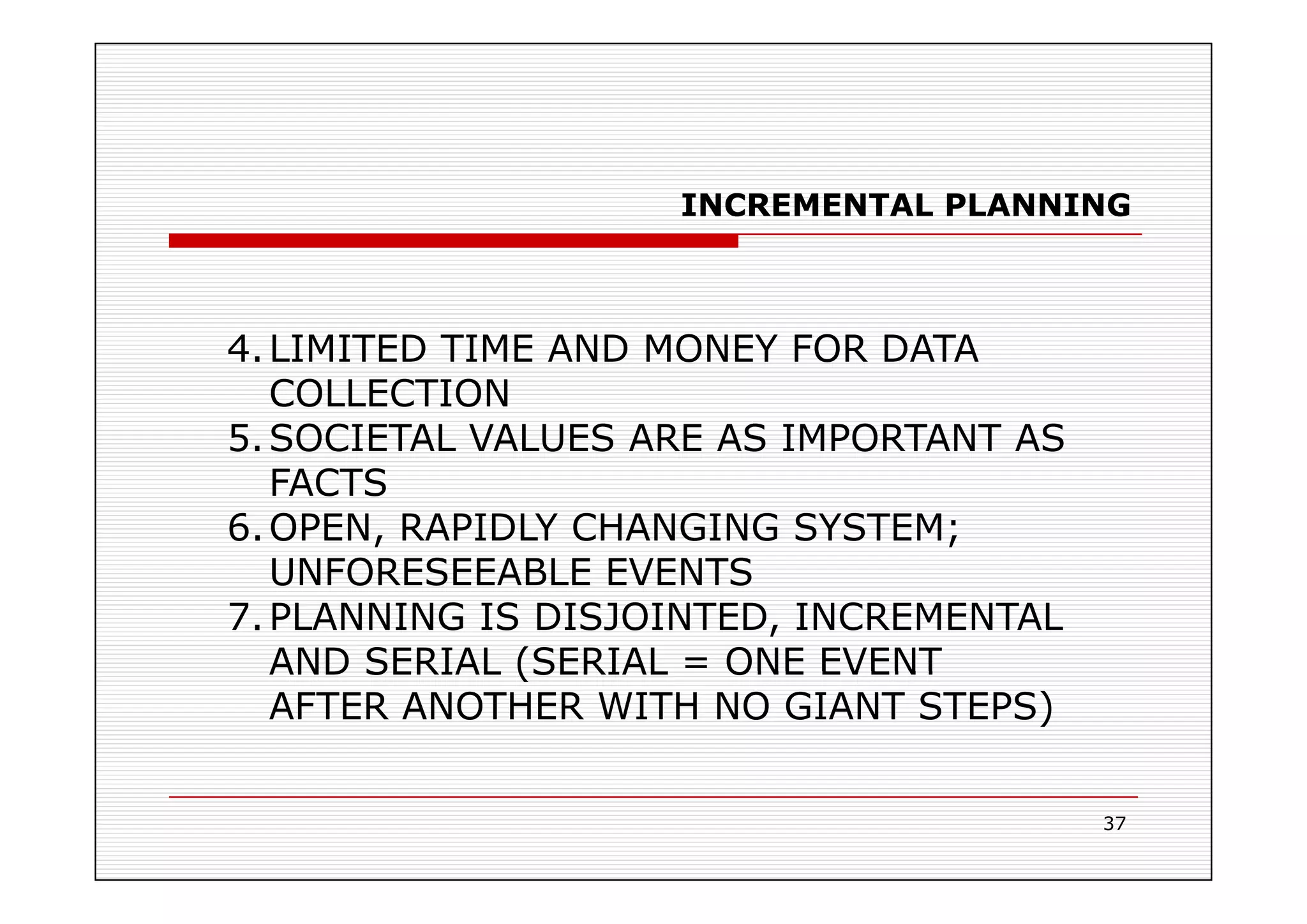 INCREMENTAL PLANNING

4. LIMITED TIME AND MONEY FOR DATA COLLECTION
5. SOCIETAL VALUES ARE AS IMPORTANT AS FACTS
6. OPEN, RAPIDLY CHANGING SYSTEM; UNFORESEEABLE EVENTS
7. PLANNING IS DISJOINTED, INCREMENTAL AND SERIAL (SERIAL = ONE EVENT AFTER ANOTHER WITH NO GIANT STEPS)

37